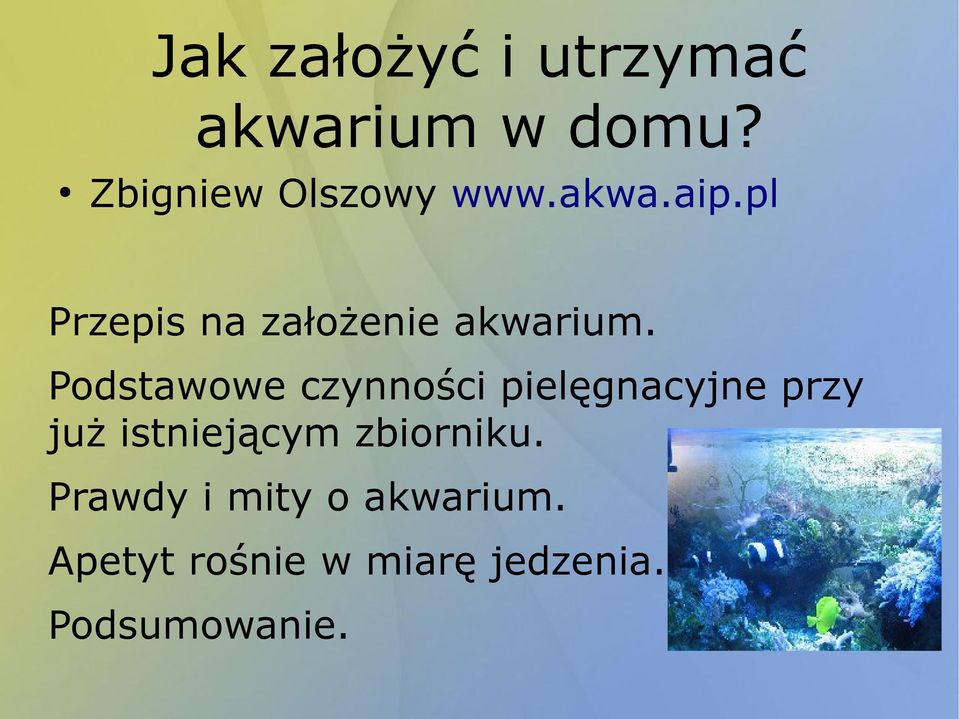 Jak założyć i utrzymać akwarium w domu?

• Zbigniew Olszowy www.akwa.aip.pl

Przepis na założenie akwarium.

Podstawowe czynności pielęgnacyjne przy już istniejącym zbiorniku.

Prawdy i mity o akwarium.

Apetyt rośnie w miarę jedzenia.

Podsumowanie.